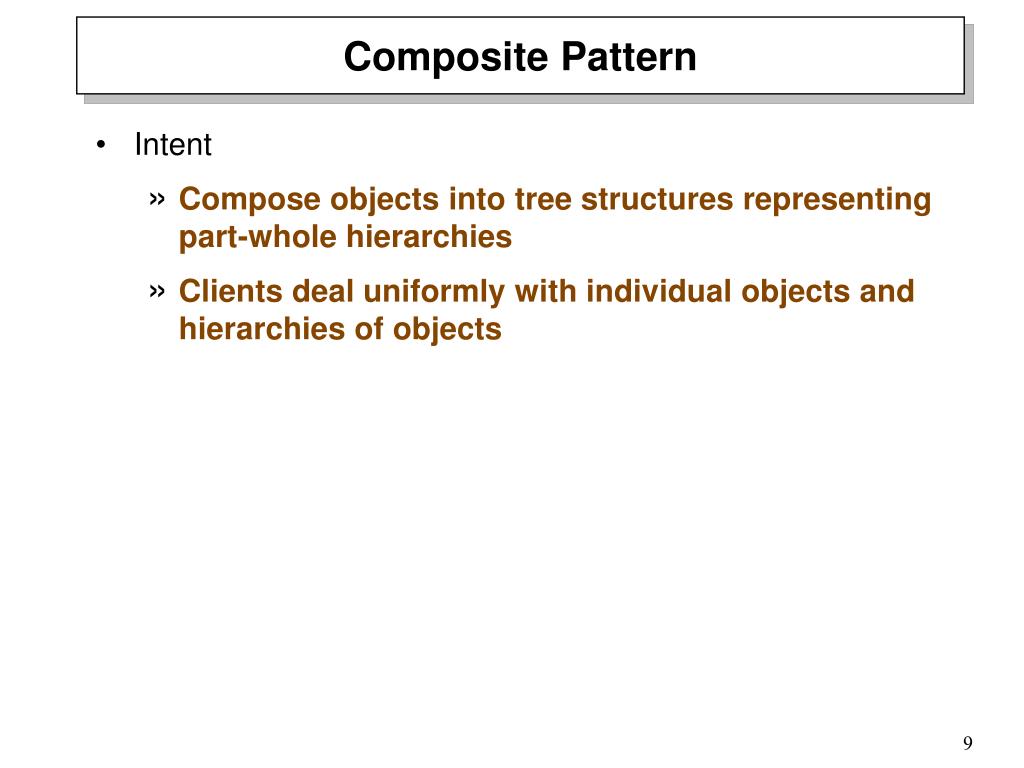 Composite Pattern

• Intent

» Compose objects into tree structures representing part-whole hierarchies

» Clients deal uniformly with individual objects and hierarchies of objects

9